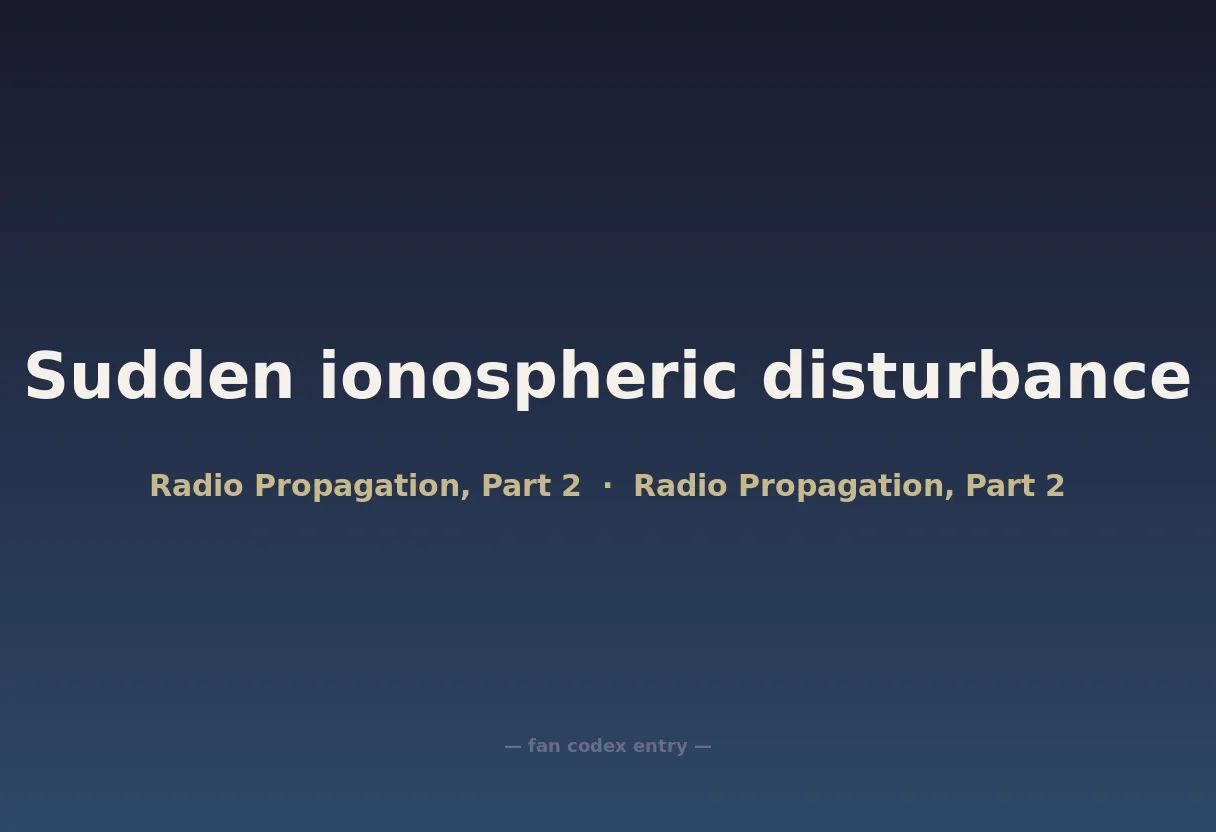 Sudden ionospheric disturbance

Radio Propagation, Part 2 · Radio Propagation, Part 2

— fan codex entry —